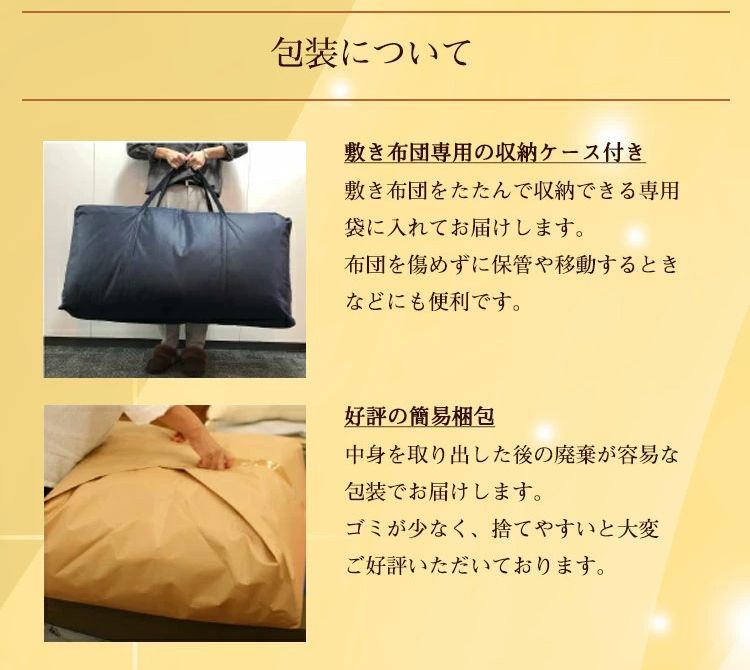 包装について

敷き布団専用の収納ケース付き

敷き布団をたたんで収納できる専用袋に入れてお届けします。
布団を傷めずに保管や移動するときなどにも便利です。

好評の簡易梱包

中身を取り出した後の廃棄が容易な包装でお届けします。
ゴミが少なく、捨てやすいと大変ご好評いただいております。